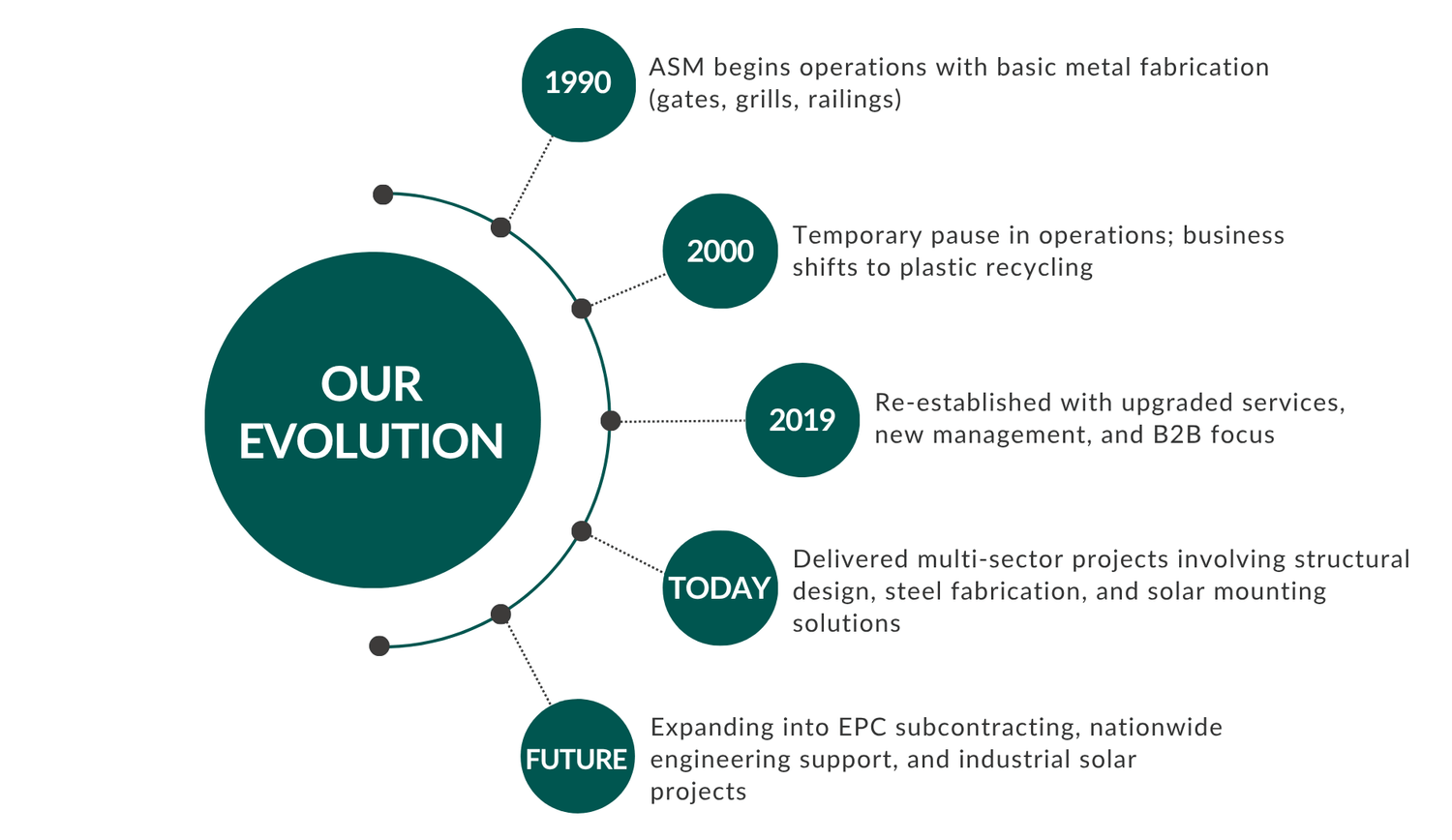 OUR EVOLUTION

1990
ASM begins operations with basic metal fabrication (gates, grills, railings)

2000
Temporary pause in operations; business shifts to plastic recycling

2019
Re-established with upgraded services, new management, and B2B focus

TODAY
Delivered multi-sector projects involving structural design, steel fabrication, and solar mounting solutions

FUTURE
Expanding into EPC subcontracting, nationwide engineering support, and industrial solar projects